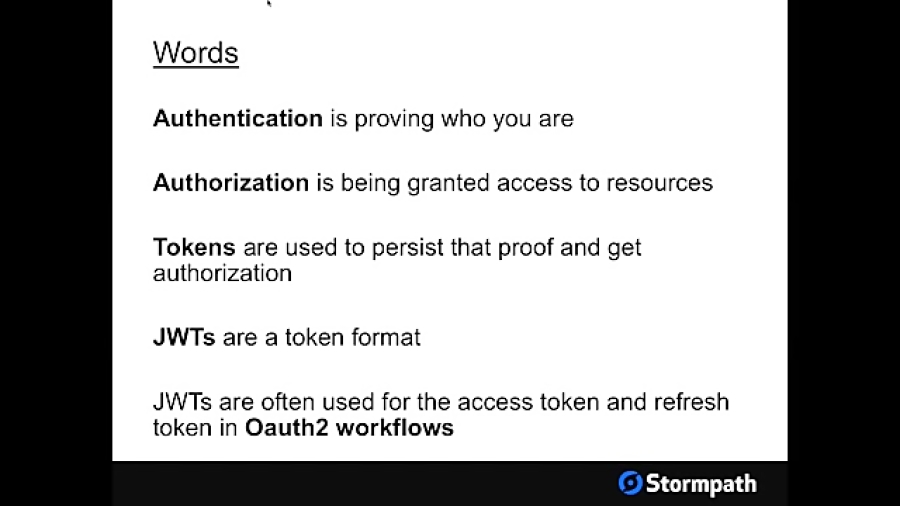 Words

Authentication is proving who you are

Authorization is being granted access to resources

Tokens are used to persist that proof and get authorization

JWTs are a token format

JWTs are often used for the access token and refresh token in Oauth2 workflows

Stormpath